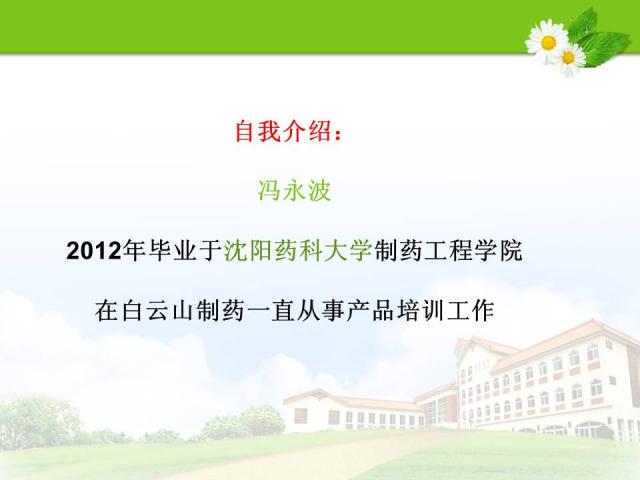 自我介绍：

冯永波

2012年毕业于沈阳药科大学制药工程学院

在白云山制药一直从事产品培训工作